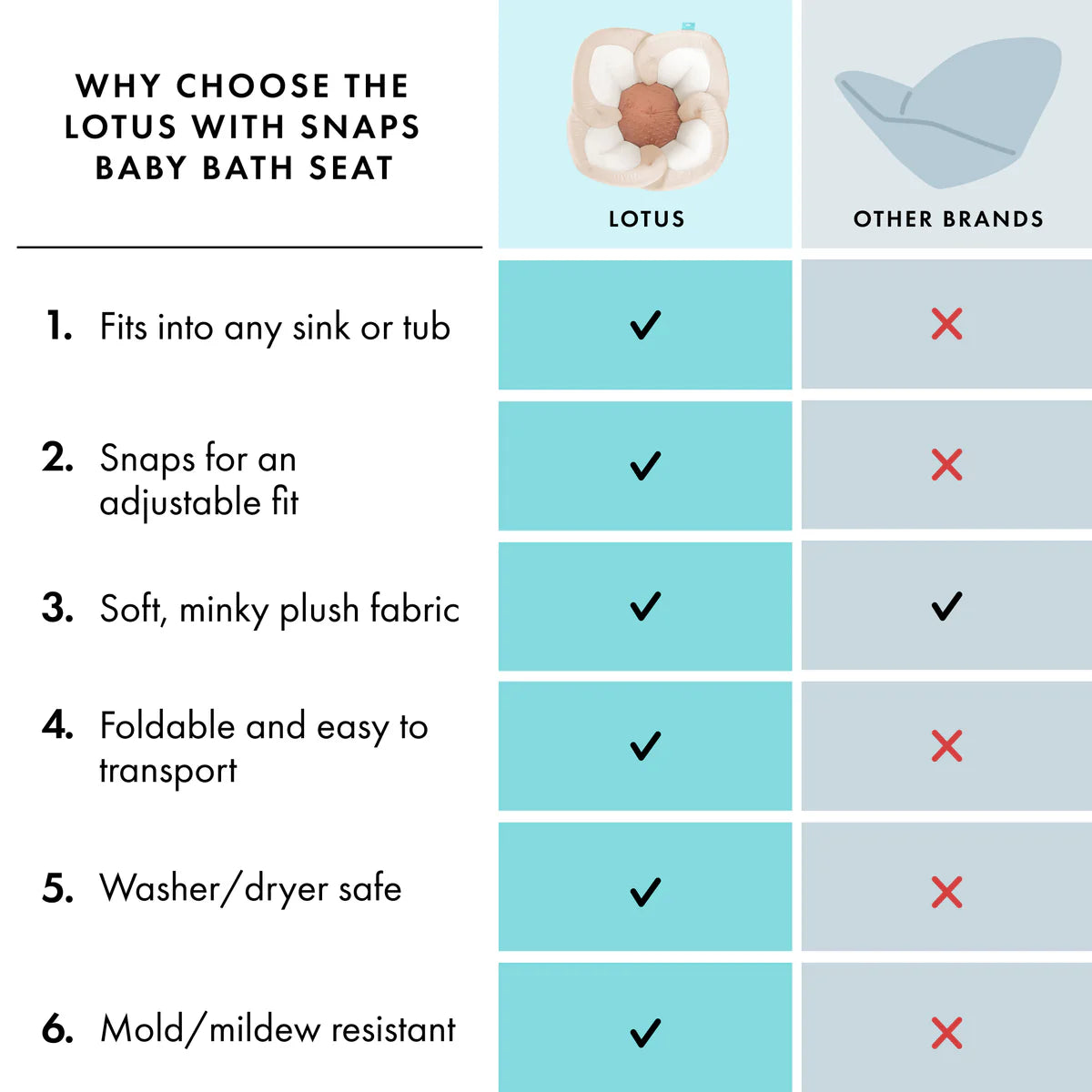 | WHY CHOOSE THE LOTUS WITH SNAPS BABY BATH SEAT | LOTUS | OTHER BRANDS |
|---|---|---|
| 1. Fits into any sink or tub | ✓ | ✗ |
| 2. Snaps for an adjustable fit | ✓ | ✗ |
| 3. Soft, minky plush fabric | ✓ | ✓ |
| 4. Foldable and easy to transport | ✓ | ✗ |
| 5. Washer/dryer safe | ✓ | ✗ |
| 6. Mold/mildew resistant | ✓ | ✗ |